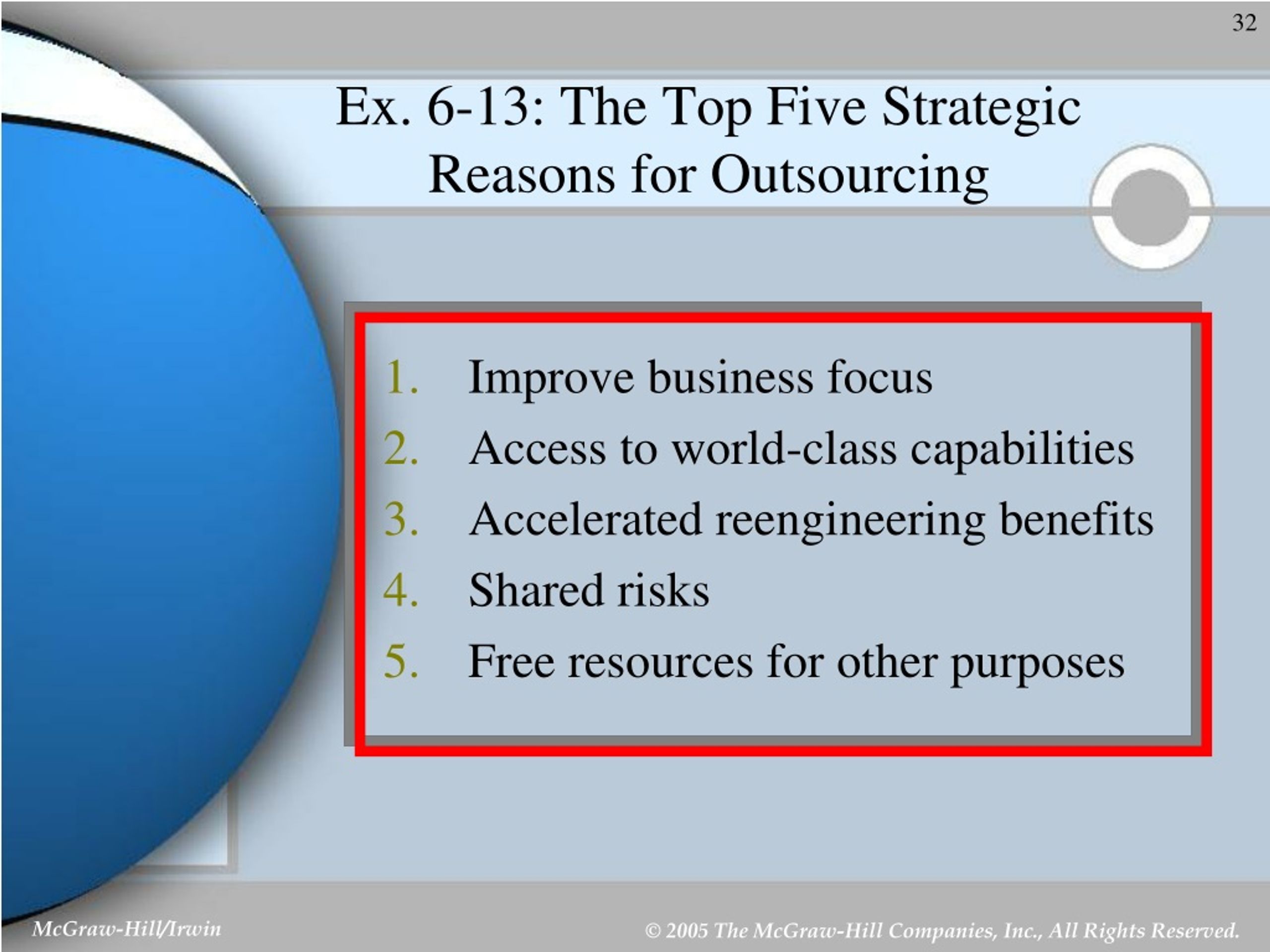 32

Ex. 6-13: The Top Five Strategic Reasons for Outsourcing

1. Improve business focus
2. Access to world-class capabilities
3. Accelerated reengineering benefits
4. Shared risks
5. Free resources for other purposes

McGraw-Hill/Irwin

© 2005 The McGraw-Hill Companies, Inc., All Rights Reserved.